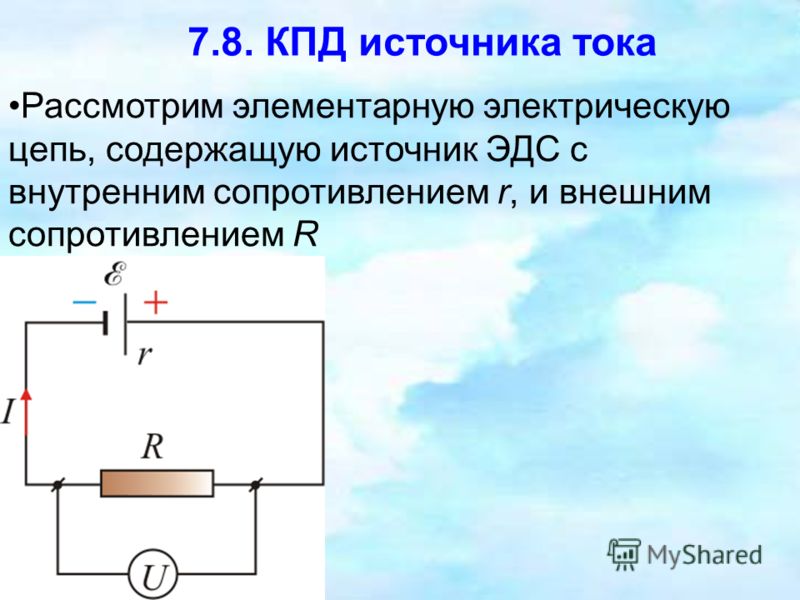 7.8. КПД источника тока

•Рассмотрим элементарную электрическую цепь, содержащую источник ЭДС с внутренним сопротивлением $r$, и внешним сопротивлением $R$

$\mathcal{E}$
$-$ $+$
$r$
$I$
$R$
$U$

MyShared